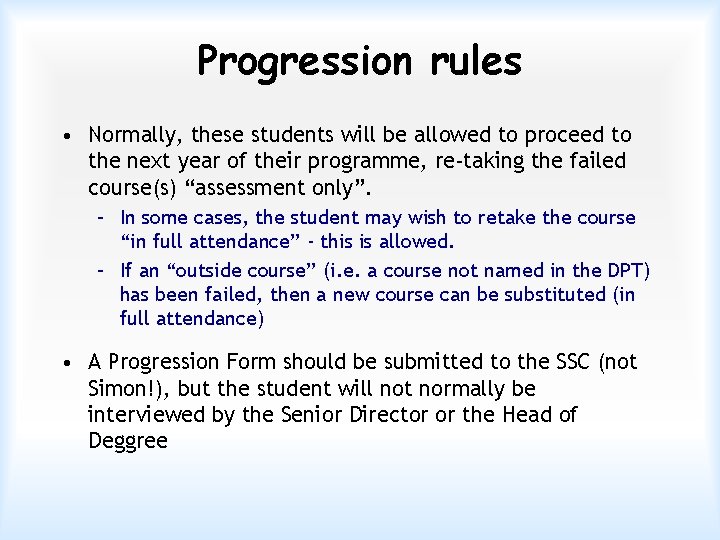 Progression rules

• Normally, these students will be allowed to proceed to the next year of their programme, re-taking the failed course(s) “assessment only”.

– In some cases, the student may wish to retake the course “in full attendance” - this is allowed.

– If an “outside course” (i.e. a course not named in the DPT) has been failed, then a new course can be substituted (in full attendance)

• A Progression Form should be submitted to the SSC (not Simon!), but the student will not normally be interviewed by the Senior Director or the Head of Deggree